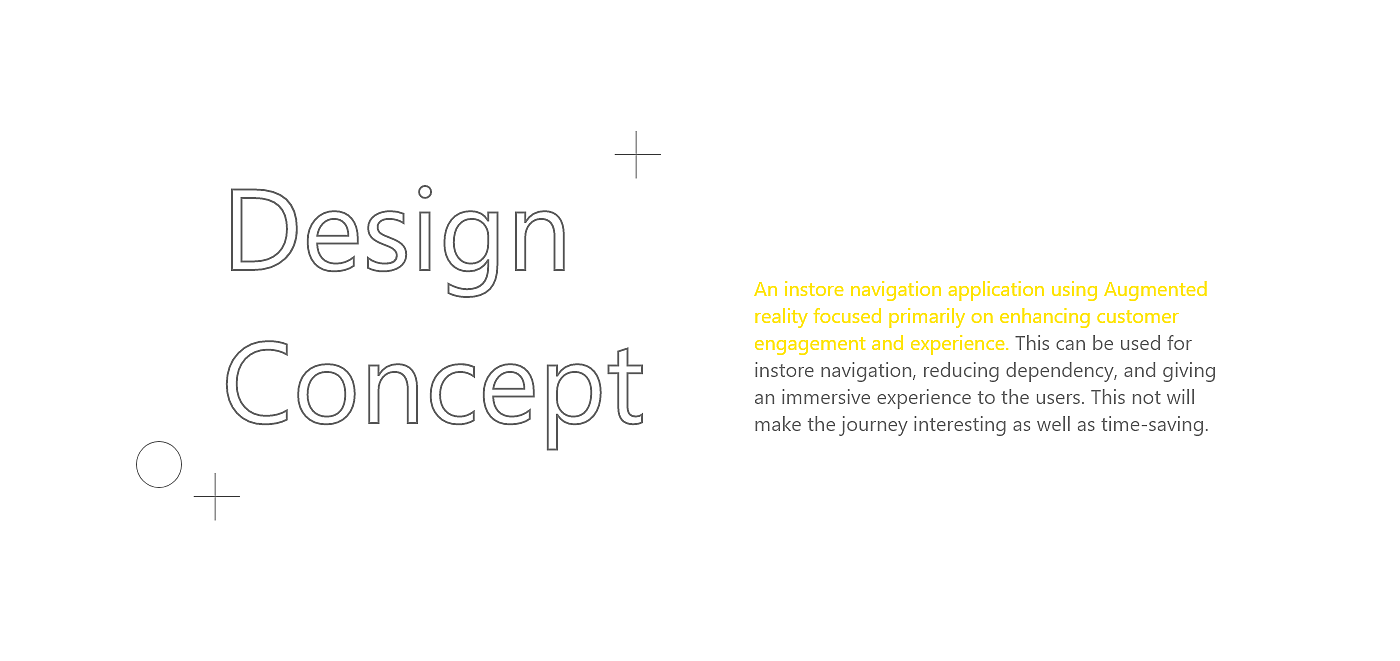 Design Concept

An instore navigation application using Augmented reality focused primarily on enhancing customer engagement and experience. This can be used for instore navigation, reducing dependency, and giving an immersive experience to the users. This not will make the journey interesting as well as time-saving.